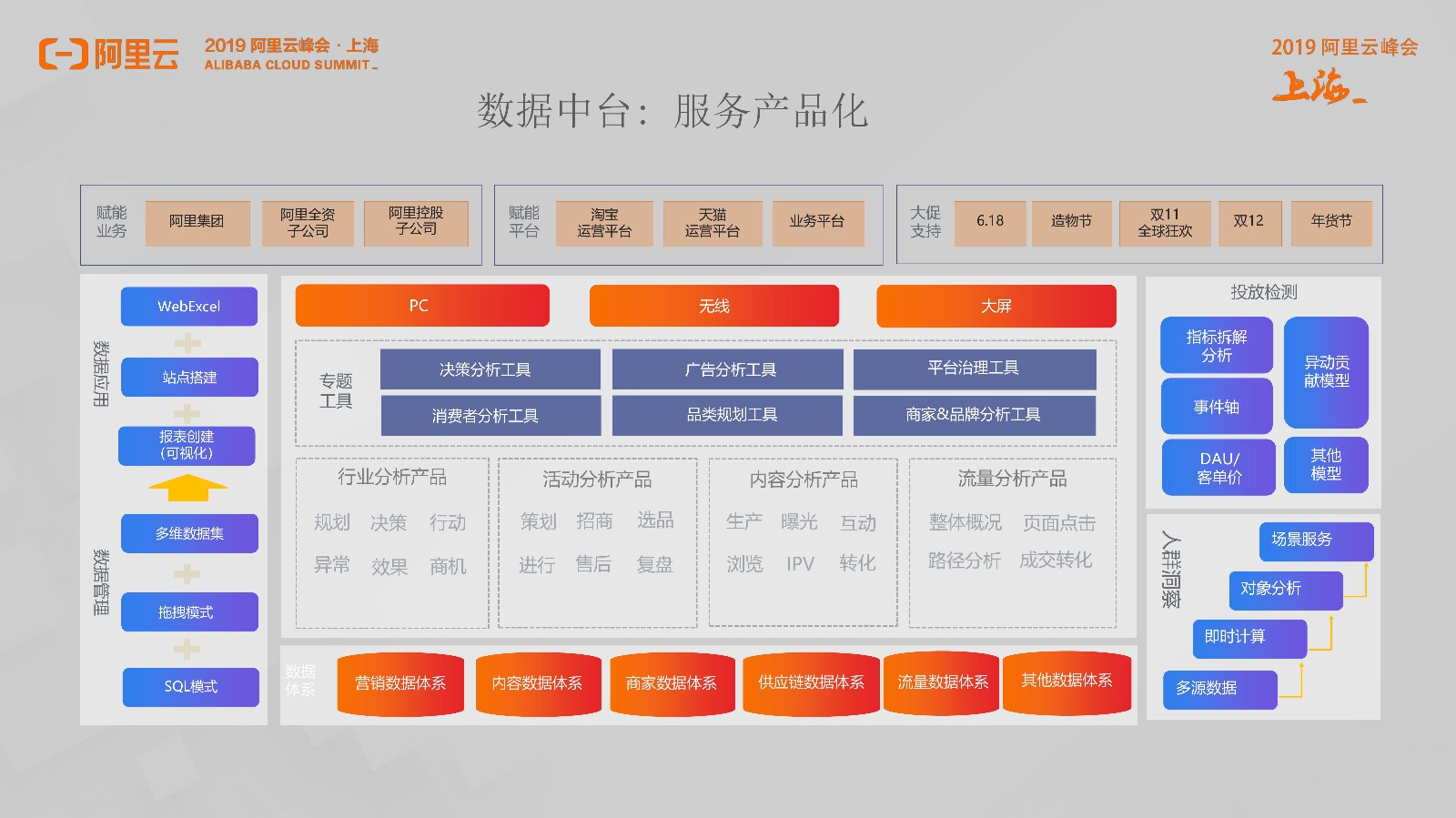 阿里云 2019 阿里云峰会 · 上海 ALIBABA CLOUD SUMMIT

2019 阿里云峰会 上海

数据中台：服务产品化

赋能业务 阿里集团 阿里全资子公司 阿里控股子公司

赋能平台 淘宝运营平台 天猫运营平台 业务平台

大促支持 6.18 造物节 双11全球狂欢 双12 年货节

数据应用

WebExcel

站点搭建

报表创建（可视化）

数据管理

多维数据集

拖拽模式

SQL模式

PC 无线 大屏

专题工具

决策分析工具 广告分析工具 平台治理工具

消费者分析工具 品类规划工具 商家&品牌分析工具

行业分析产品
规划 决策 行动
异常 效果 商机

活动分析产品
策划 招商 选品
进行 售后 复盘

内容分析产品
生产 曝光 互动
浏览 IPV 转化

流量分析产品
整体概况 页面点击
路径分析 成交转化

数据体系 营销数据体系 内容数据体系 商家数据体系 供应链数据体系 流量数据体系 其他数据体系

投放检测

指标拆解分析

异动贡献模型

事件轴

DAU/客单价

其他模型

人群洞察

场景服务

对象分析

即时计算

多源数据